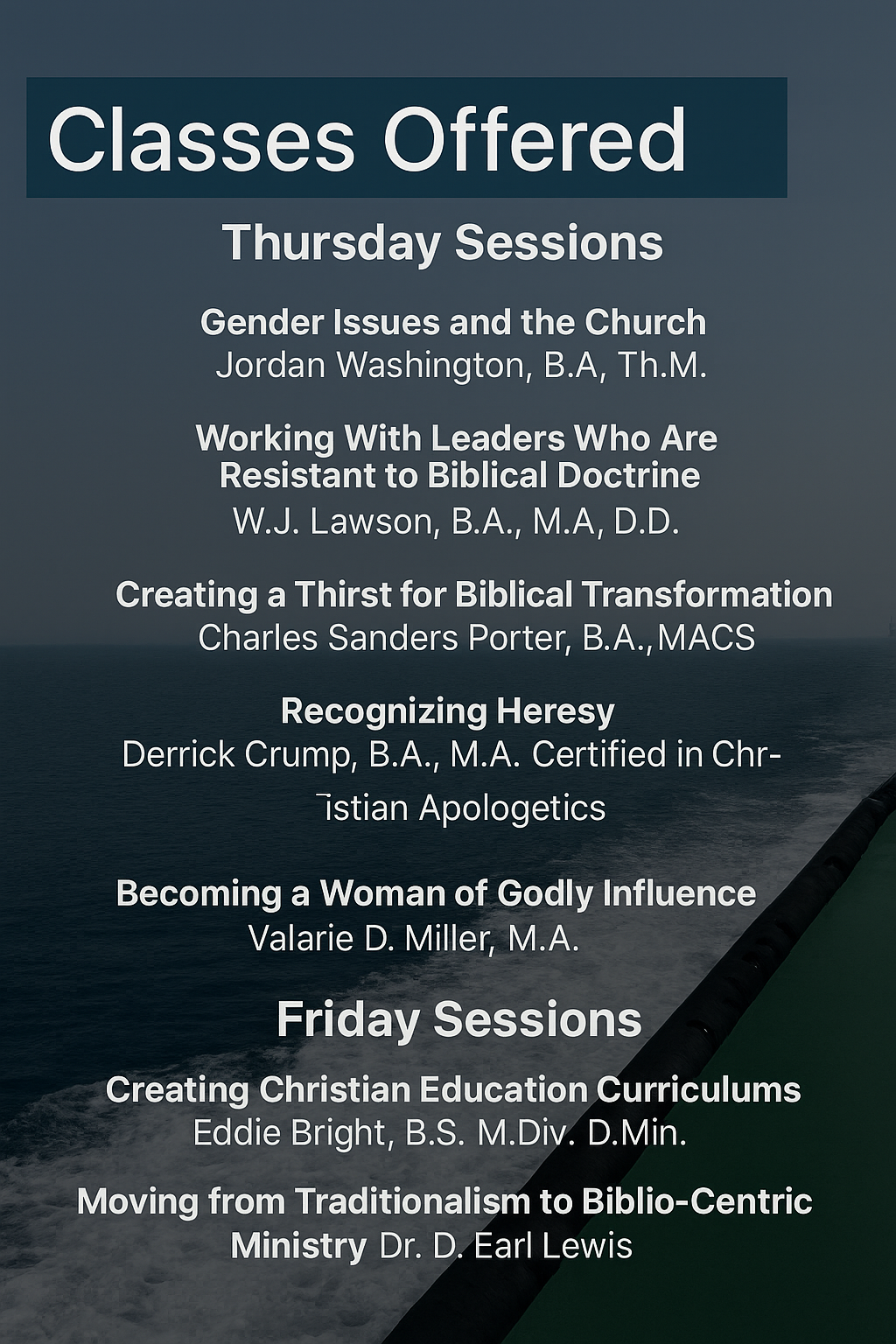 Classes Offered

Thursday Sessions

Gender Issues and the Church
Jordan Washington, B.A, Th.M.

Working With Leaders Who Are Resistant to Biblical Doctrine
W.J. Lawson, B.A., M.A, D.D.

Creating a Thirst for Biblical Transformation
Charles Sanders Porter, B.A.,MACS

Recognizing Heresy
Derrick Crump, B.A., M.A. Certified in Christian Apologetics

Becoming a Woman of Godly Influence
Valarie D. Miller, M.A.

Friday Sessions

Creating Christian Education Curriculums
Eddie Bright, B.S. M.Div. D.Min.

Moving from Traditionalism to Biblio-Centric Ministry Dr. D. Earl Lewis